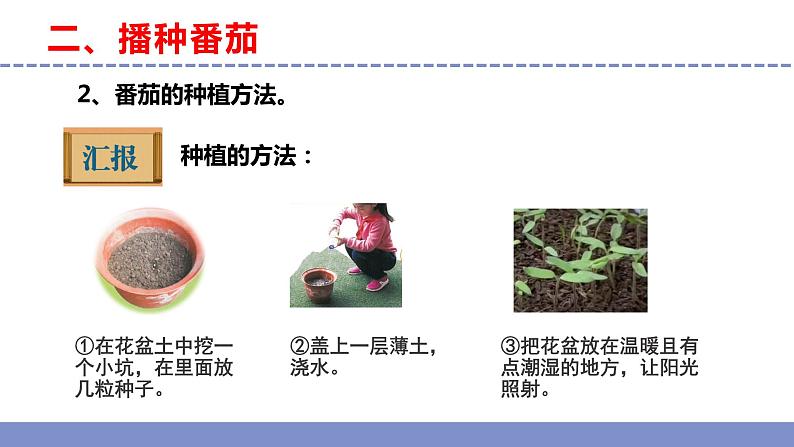 二、播种番茄

2、番茄的种植方法。

汇报

种植的方法：

①在花盆土中挖一个小坑，在里面放几粒种子。

②盖上一层薄土，浇水。

③把花盆放在温暖且有点潮湿的地方，让阳光照射。